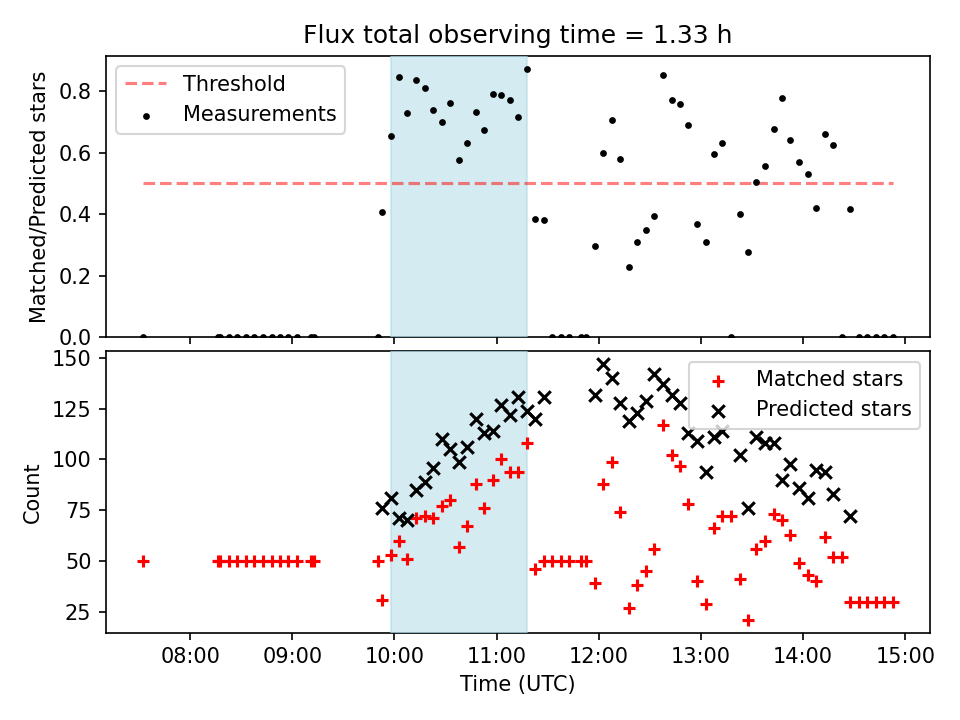 Flux total observing time = 1.33 h

Threshold
Measurements

Matched/Predicted stars

0.8
0.6
0.4
0.2
0.0

Matched stars
Predicted stars

Count

150
125
100
75
50
25

08:00
09:00
10:00
11:00
12:00
13:00
14:00
15:00

Time (UTC)